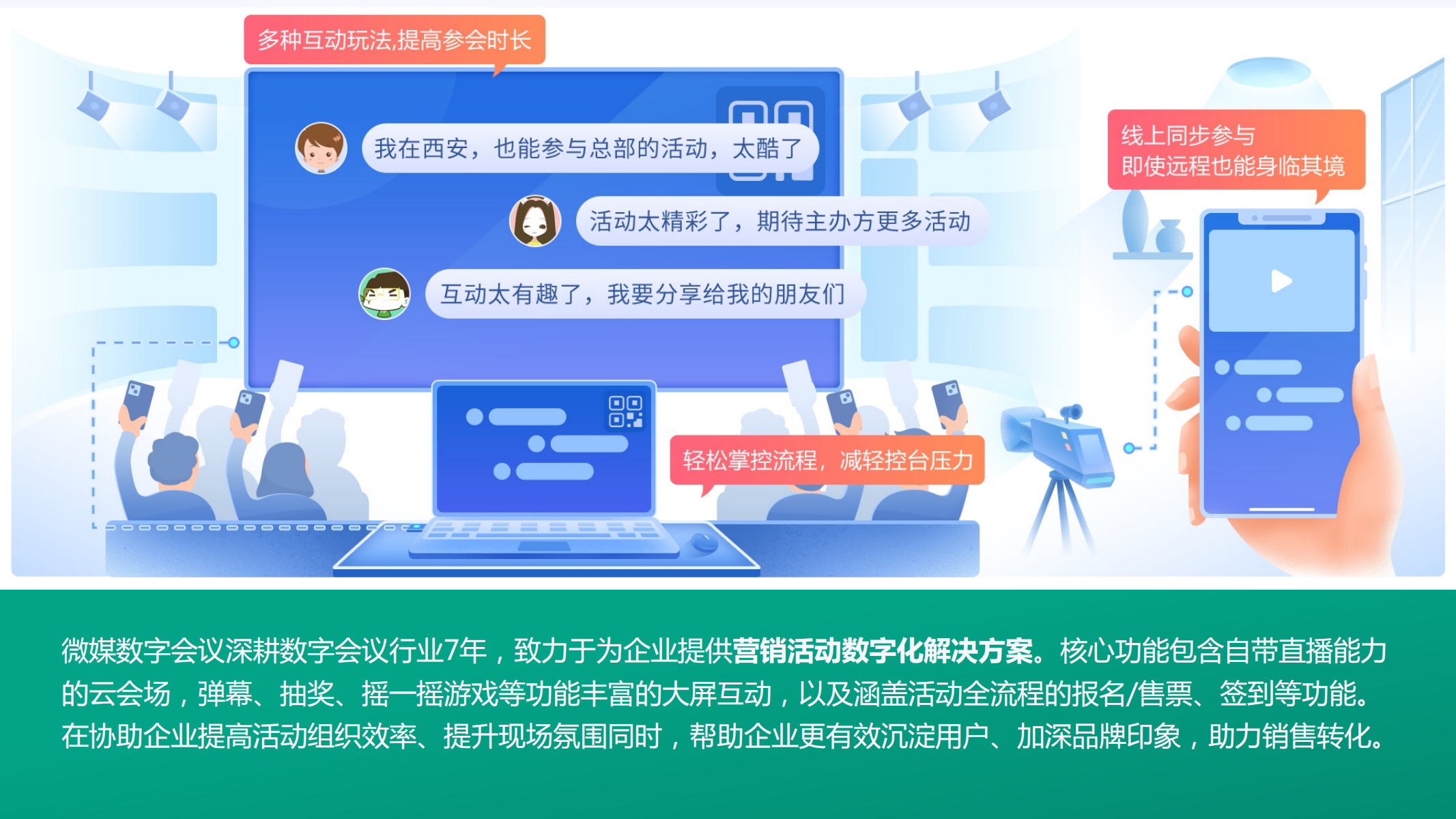 多种互动玩法,提高参会时长

我在西安，也能参与总部的活动，太酷了

活动太精彩了，期待主办方更多活动

互动太有趣了，我要分享给我的朋友们

线上同步参与
即使远程也能身临其境

轻松掌控流程，减轻控台压力

微媒数字会议深耕数字会议行业7年，致力于为企业提供营销活动数字化解决方案。核心功能包含自带直播能力的云会场，弹幕、抽奖、摇一摇游戏等功能丰富的大屏互动，以及涵盖活动全流程的报名/售票、签到等功能。在协助企业提高活动组织效率、提升现场氛围同时，帮助企业更有效沉淀用户、加深品牌印象，助力销售转化。